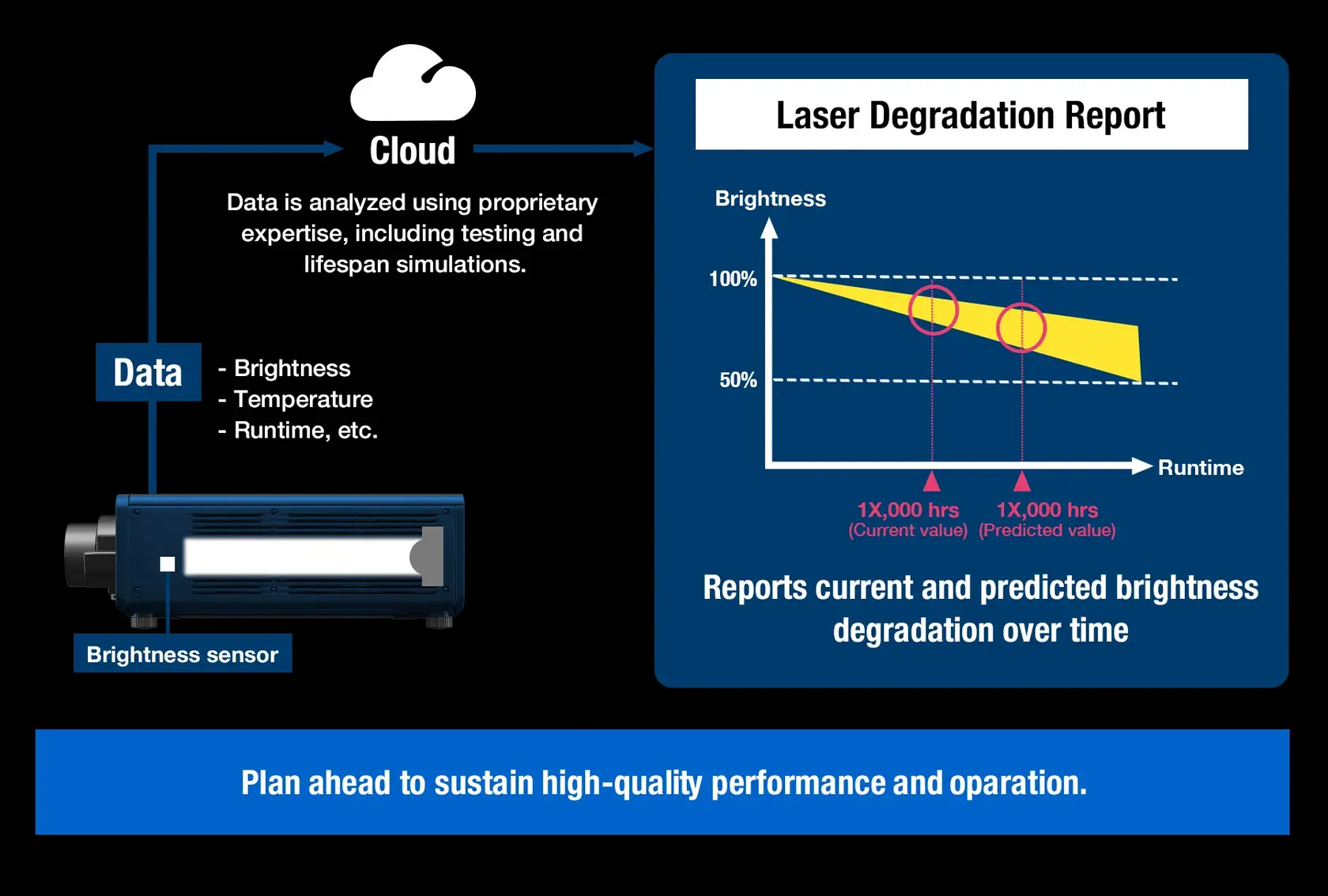 Cloud

Data is analyzed using proprietary expertise, including testing and lifespan simulations.

Data

- Brightness
- Temperature
- Runtime, etc.

Brightness sensor

Laser Degradation Report

Brightness

100%

50%

Runtime

1X,000 hrs
(Current value)

1X,000 hrs
(Predicted value)

Reports current and predicted brightness degradation over time

Plan ahead to sustain high-quality performance and oparation.